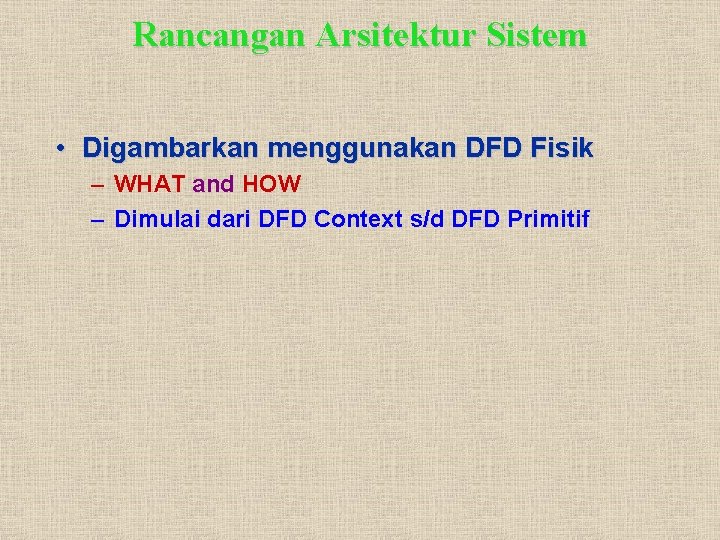 Rancangan Arsitektur Sistem

• Digambarkan menggunakan DFD Fisik
– WHAT and HOW
– Dimulai dari DFD Context s/d DFD Primitif